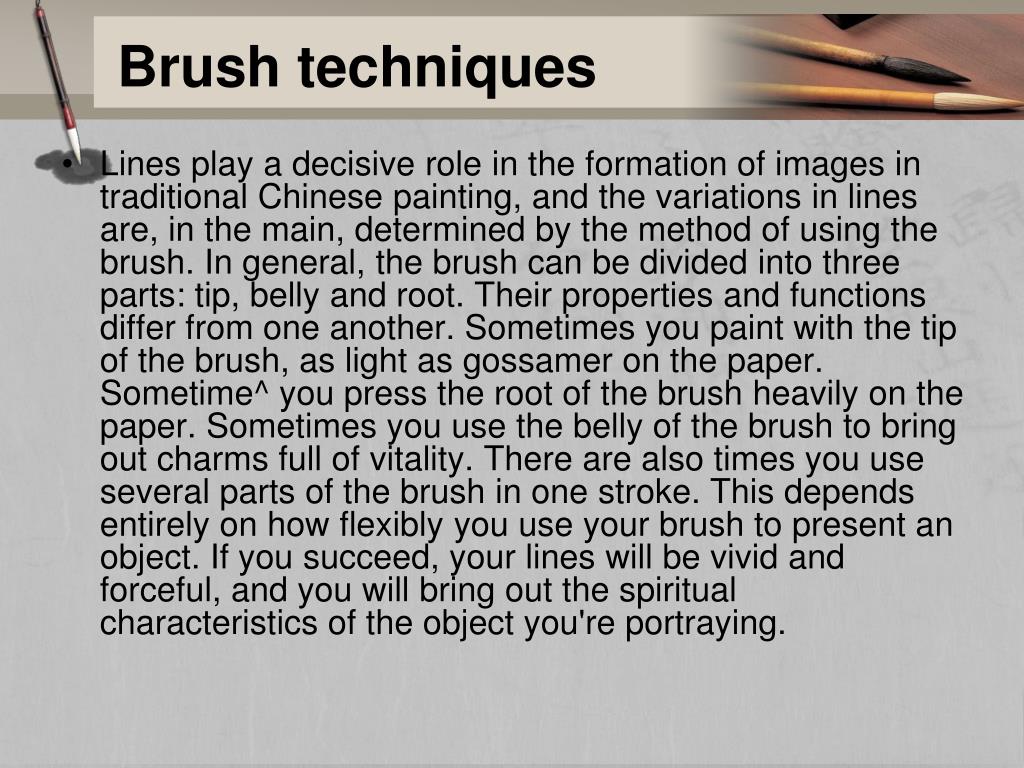 Brush techniques

• Lines play a decisive role in the formation of images in traditional Chinese painting, and the variations in lines are, in the main, determined by the method of using the brush. In general, the brush can be divided into three parts: tip, belly and root. Their properties and functions differ from one another. Sometimes you paint with the tip of the brush, as light as gossamer on the paper. Sometime^ you press the root of the brush heavily on the paper. Sometimes you use the belly of the brush to bring out charms full of vitality. There are also times you use several parts of the brush in one stroke. This depends entirely on how flexibly you use your brush to present an object. If you succeed, your lines will be vivid and forceful, and you will bring out the spiritual characteristics of the object you're portraying.